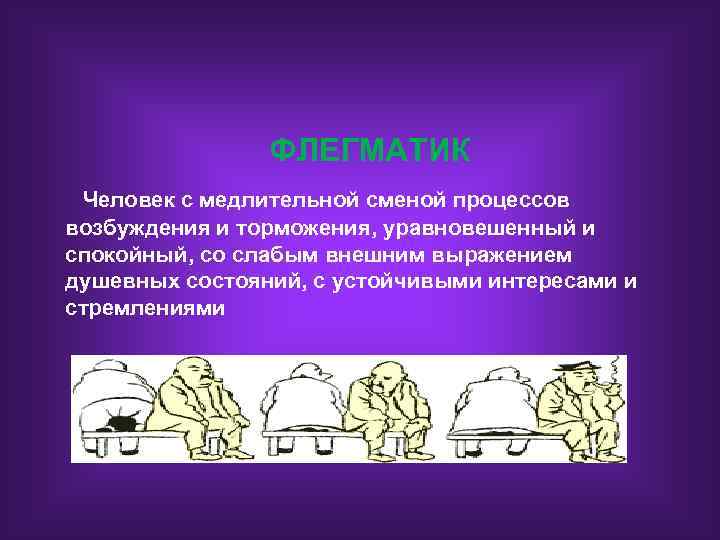 ФЛЕГМАТИК

Человек с медлительной сменой процессов возбуждения и торможения, уравновешенный и спокойный, со слабым внешним выражением душевных состояний, с устойчивыми интересами и стремлениями